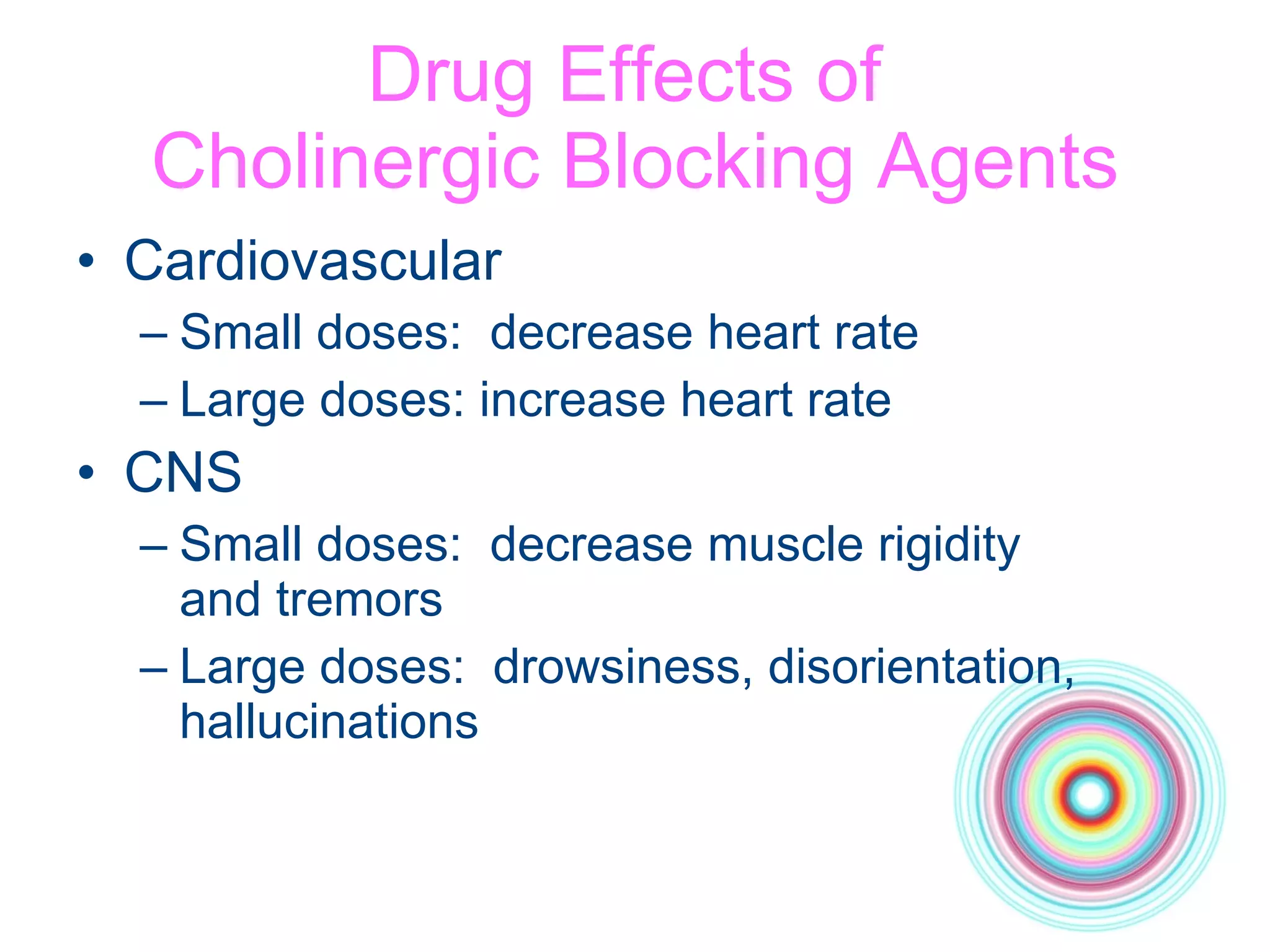 Drug Effects of Cholinergic Blocking Agents

• Cardiovascular
– Small doses: decrease heart rate
– Large doses: increase heart rate
• CNS
– Small doses: decrease muscle rigidity and tremors
– Large doses: drowsiness, disorientation, hallucinations